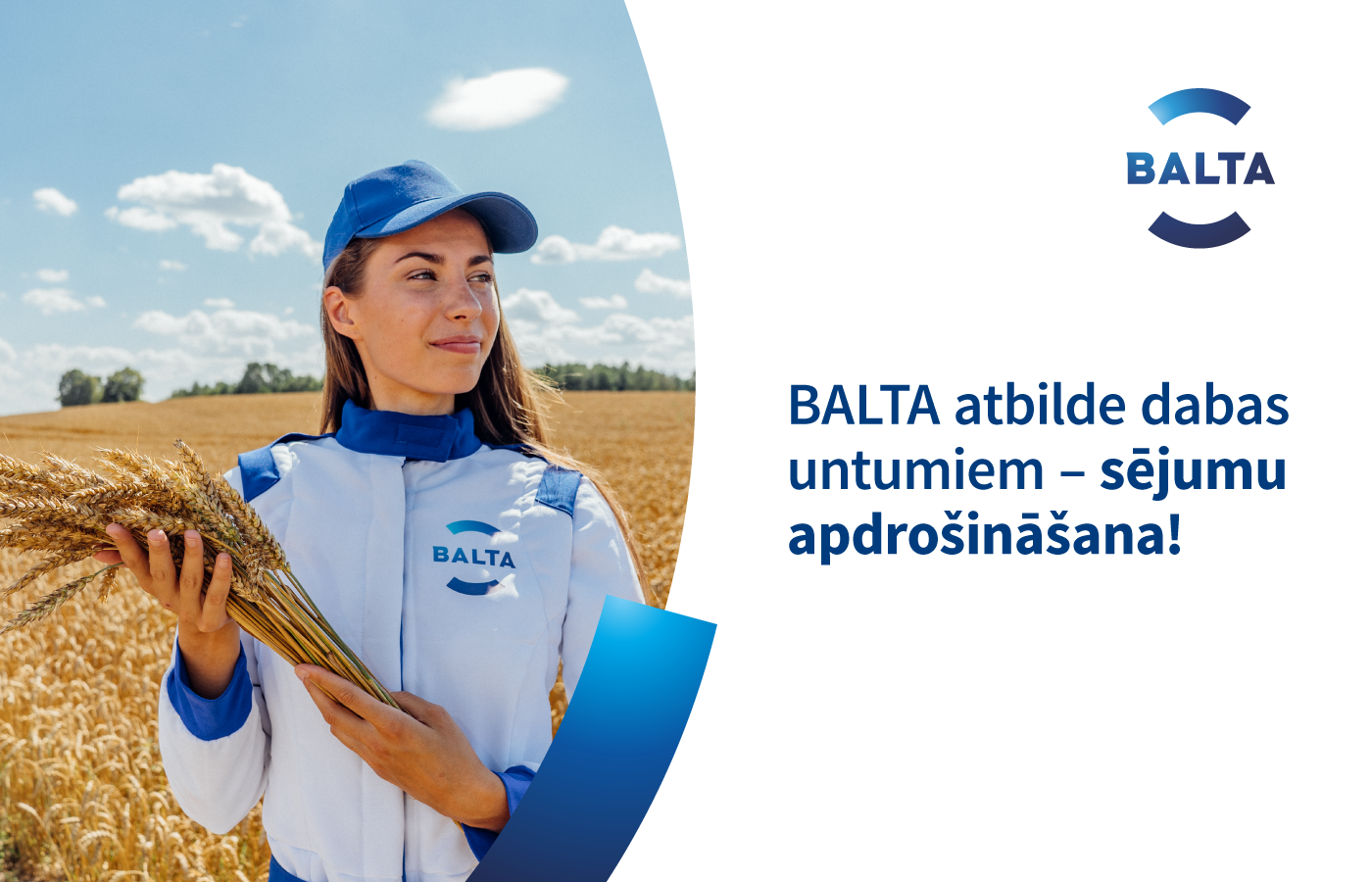 BALTA

BALTA

BALTA atbilde dabas untumiem – sējumu apdrošināšana!